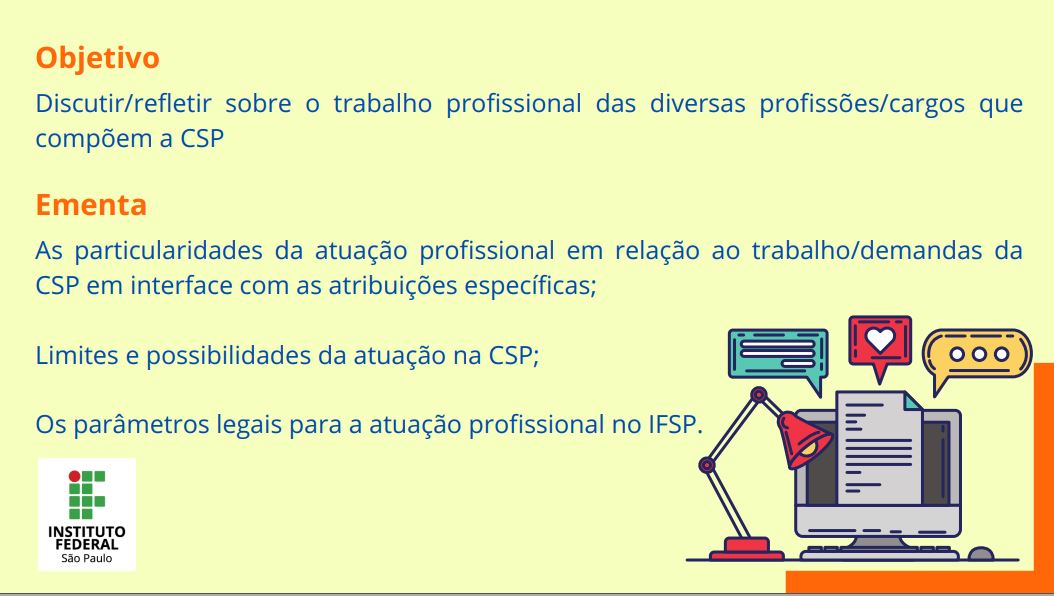 Objetivo

Discutir/refletir sobre o trabalho profissional das diversas profissões/cargos que compõem a CSP

Ementa

As particularidades da atuação profissional em relação ao trabalho/demandas da CSP em interface com as atribuições específicas;

Limites e possibilidades da atuação na CSP;

Os parâmetros legais para a atuação profissional no IFSP.

INSTITUTO FEDERAL
São Paulo